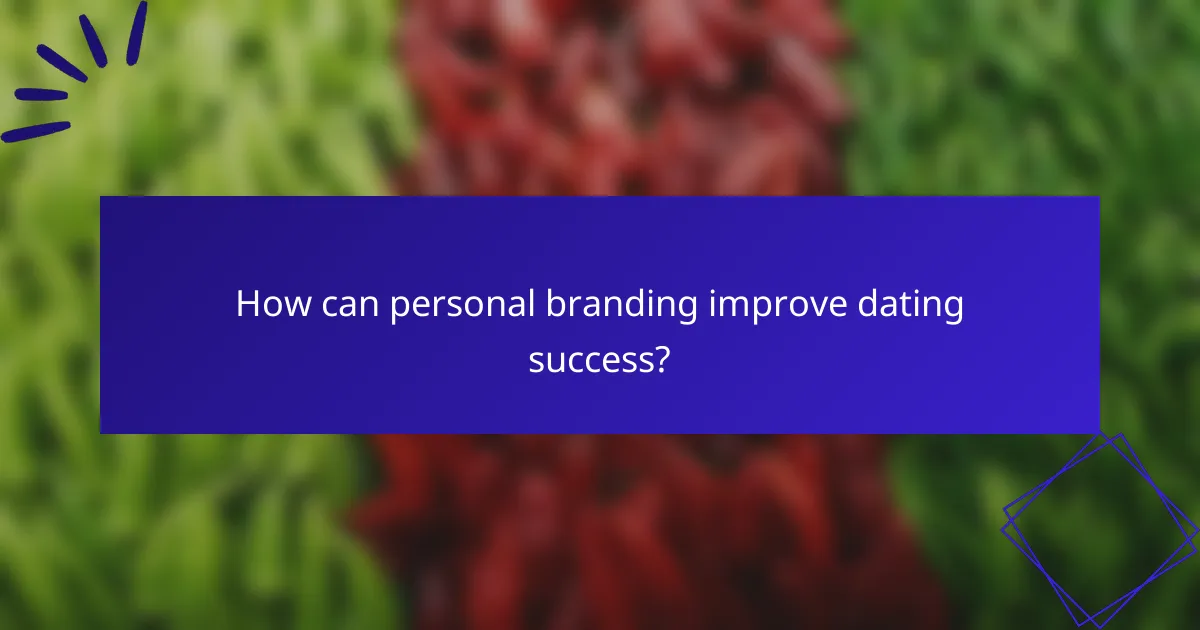 How can personal branding improve dating success?